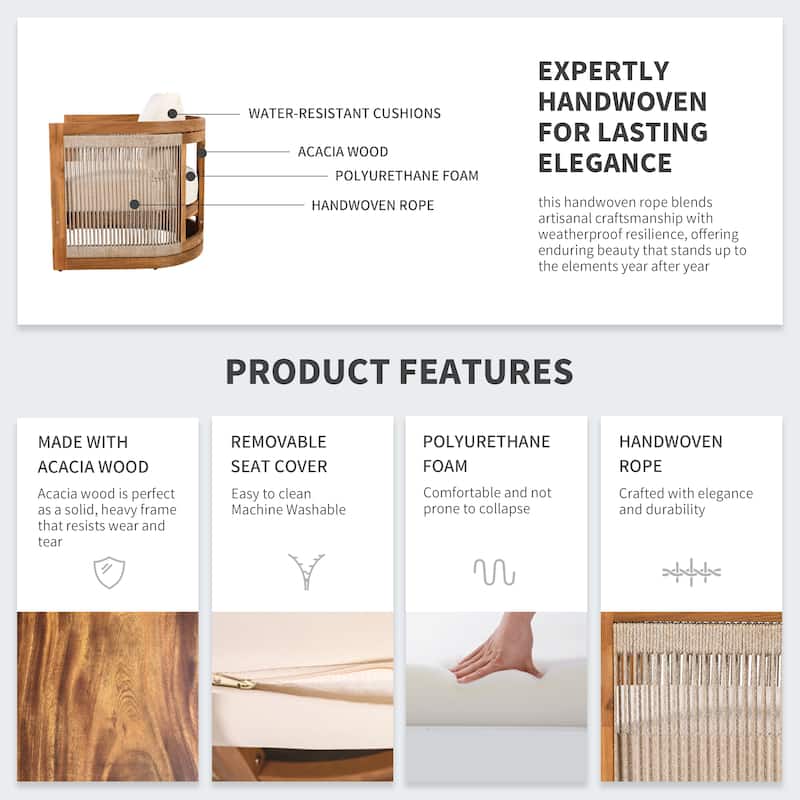 WATER-RESISTANT CUSHIONS

ACACIA WOOD

POLYURETHANE FOAM

HANDWOVEN ROPE

EXPERTLY HANDWOVEN FOR LASTING ELEGANCE

this handwoven rope blends artisanal craftsmanship with weatherproof resilience, offering enduring beauty that stands up to the elements year after year

PRODUCT FEATURES

MADE WITH ACACIA WOOD

Acacia wood is perfect as a solid, heavy frame that resists wear and tear

REMOVABLE SEAT COVER

Easy to clean
Machine Washable

POLYURETHANE FOAM

Comfortable and not prone to collapse

HANDWOVEN ROPE

Crafted with elegance and durability